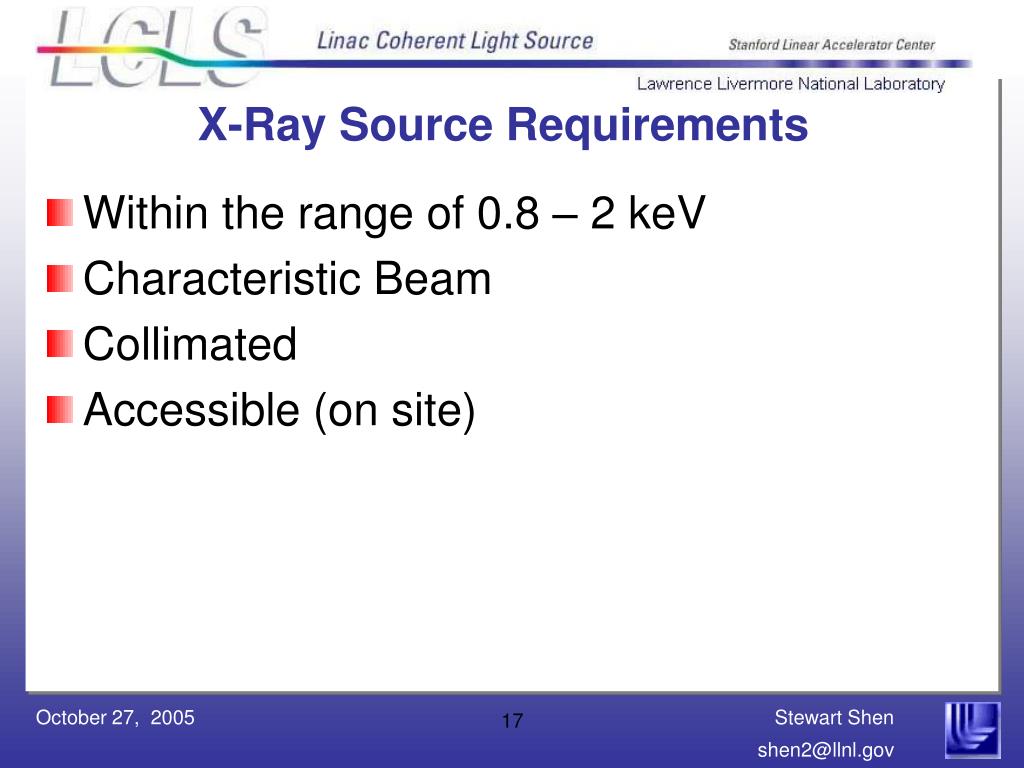 LCLS
Linac Coherent Light Source
Stanford Linear Accelerator Center
Lawrence Livermore National Laboratory

X-Ray Source Requirements

Within the range of 0.8 – 2 keV
Characteristic Beam
Collimated
Accessible (on site)

October 27, 2005
17
Stewart Shen
shen2@llnl.gov